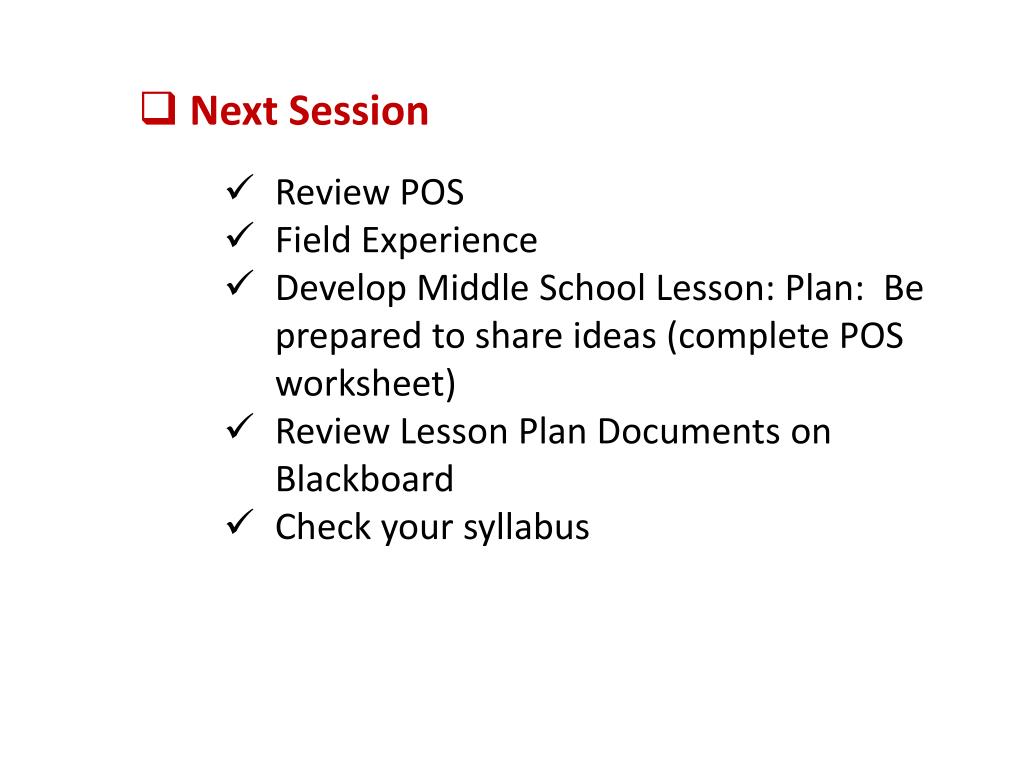 ❑ Next Session

✓ Review POS
✓ Field Experience
✓ Develop Middle School Lesson: Plan: Be prepared to share ideas (complete POS worksheet)
✓ Review Lesson Plan Documents on Blackboard
✓ Check your syllabus